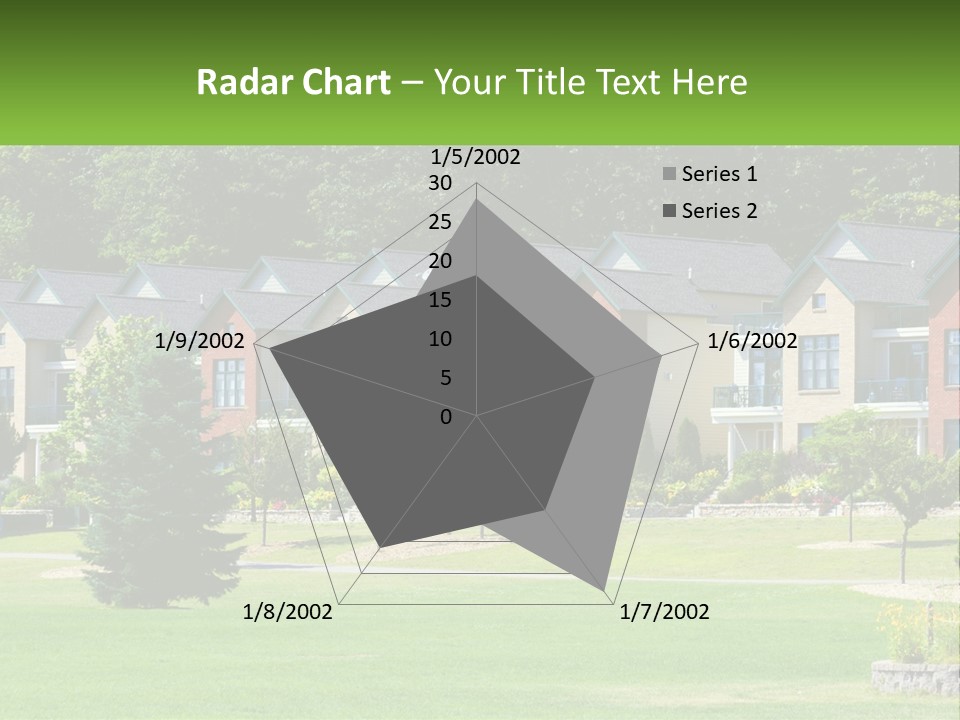 Radar Chart – Your Title Text Here

1/5/2002
30
25
20
15
10
5
0
1/6/2002
1/7/2002
1/8/2002
1/9/2002

Series 1
Series 2